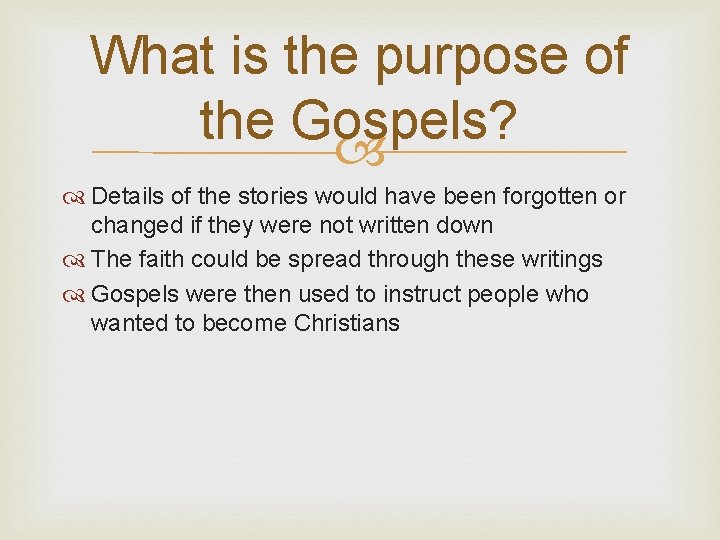 What is the purpose of the Gospels?

Details of the stories would have been forgotten or changed if they were not written down

The faith could be spread through these writings

Gospels were then used to instruct people who wanted to become Christians